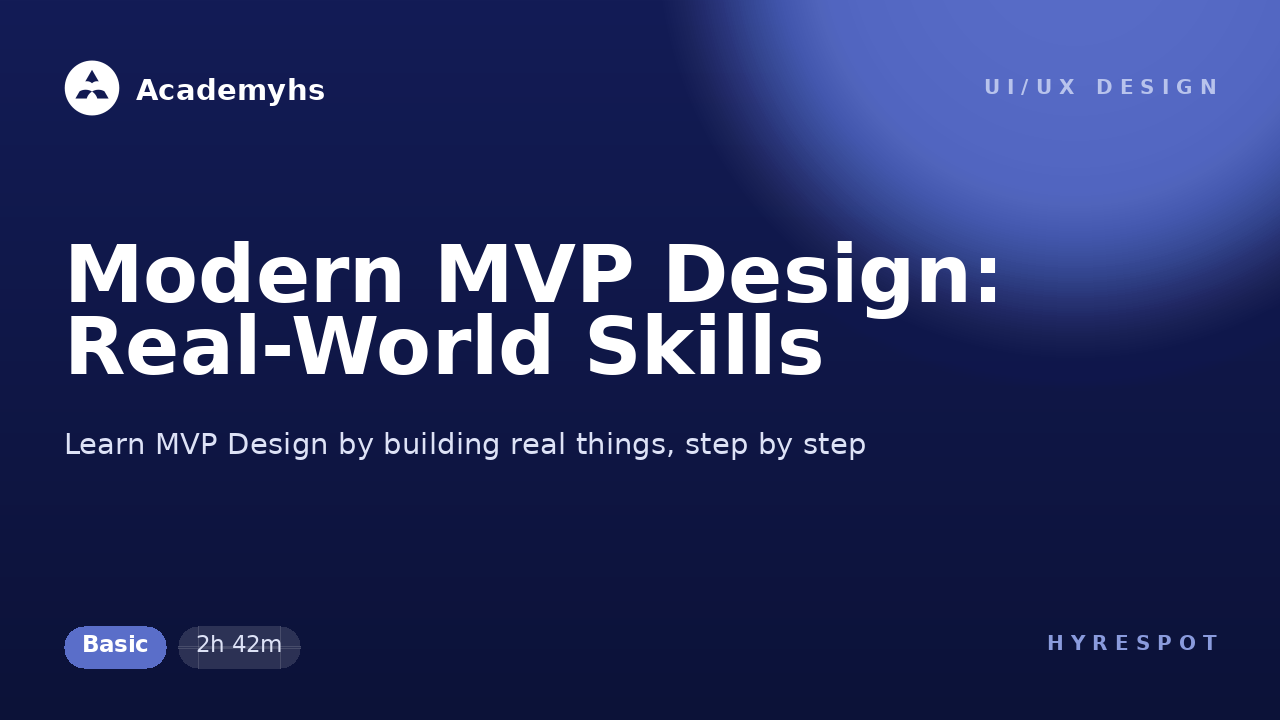 Academyhs

UI/UX DESIGN

Modern MVP Design: Real-World Skills

Learn MVP Design by building real things, step by step

Basic

2h 42m

HYRESPOT